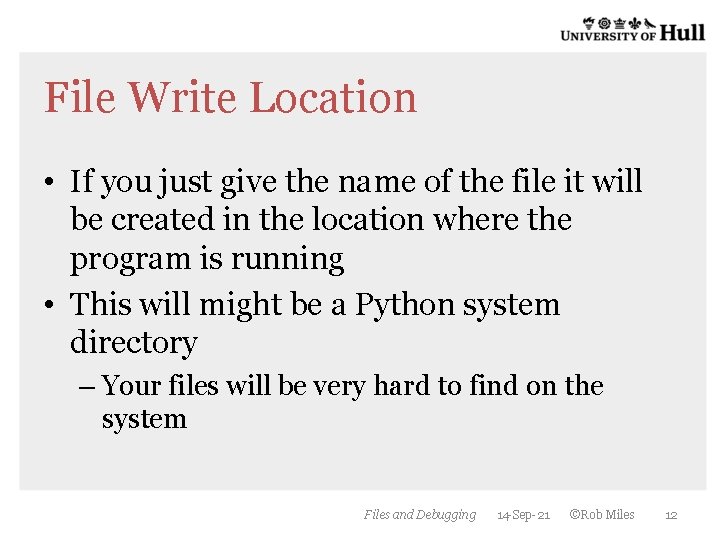 UNIVERSITY OF Hull

File Write Location

• If you just give the name of the file it will be created in the location where the program is running

• This will might be a Python system directory

– Your files will be very hard to find on the system

Files and Debugging 14-Sep-21 ©Rob Miles 12